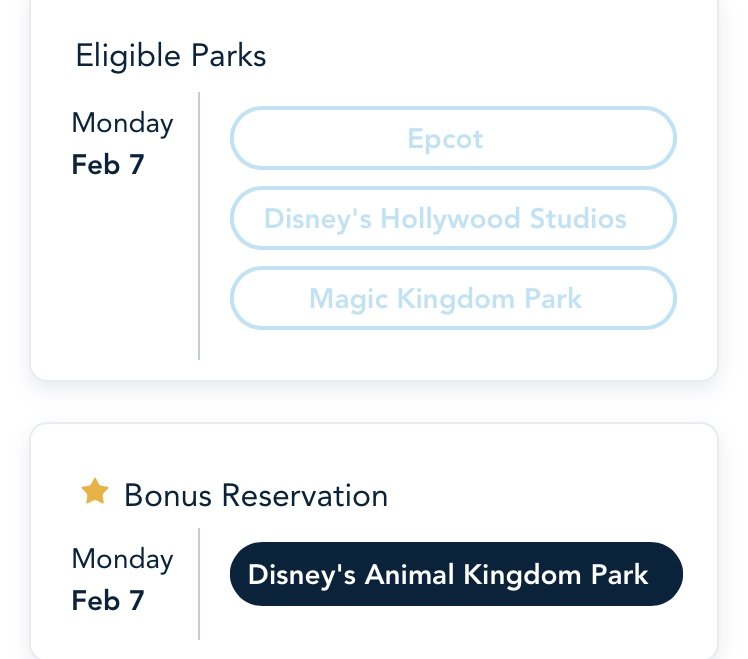 Eligible Parks

Monday
Feb 7

Epcot

Disney's Hollywood Studios

Magic Kingdom Park

Bonus Reservation

Monday
Feb 7

Disney's Animal Kingdom Park